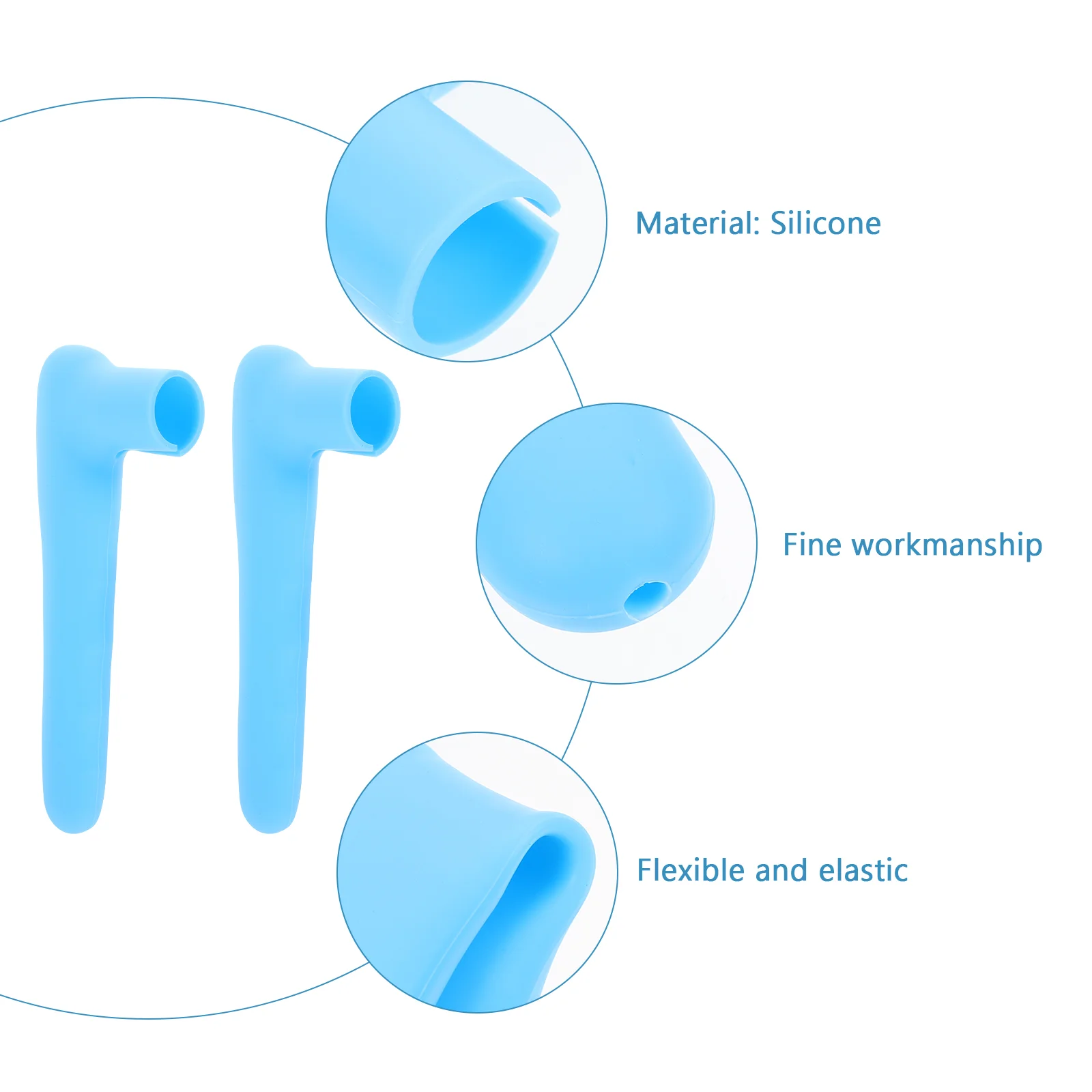 Material: Silicone

Fine workmanship

Flexible and elastic